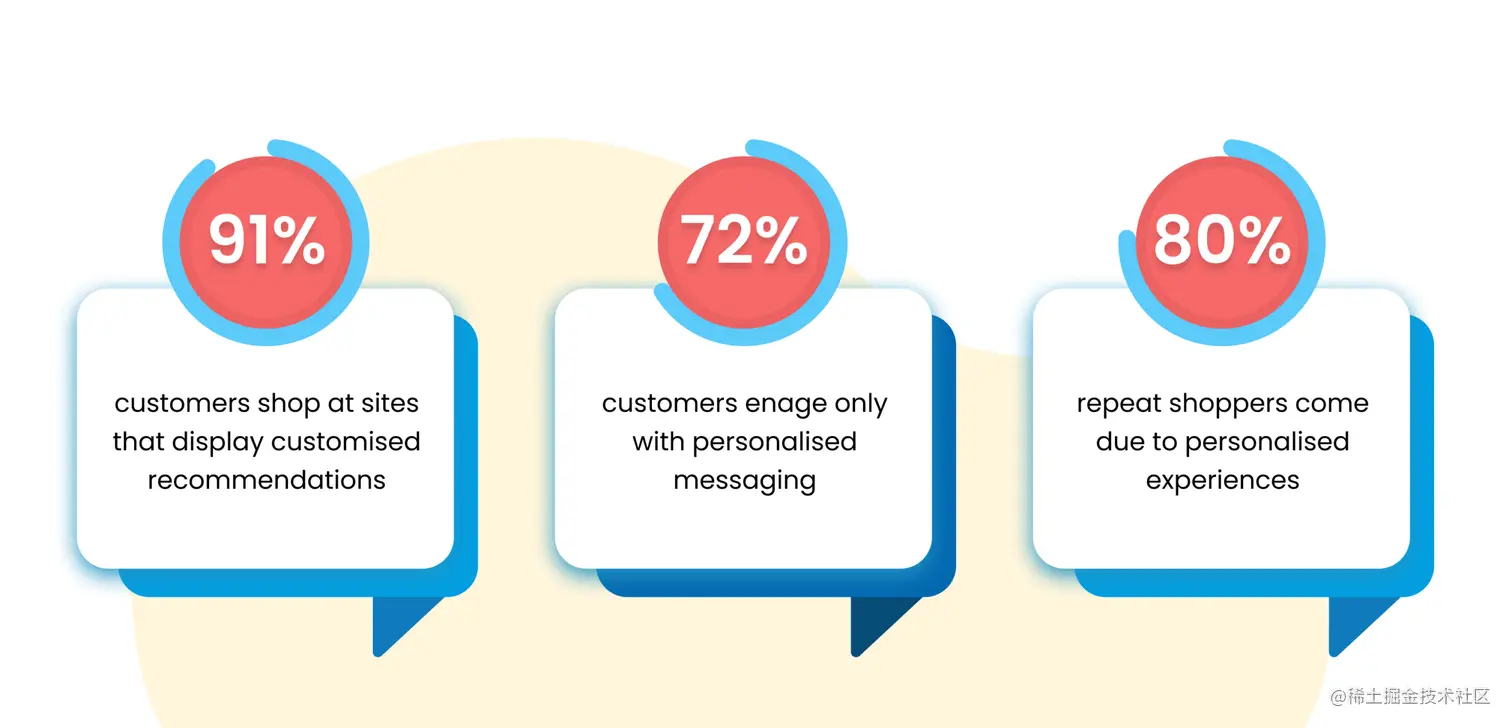 91%

customers shop at sites that display customised recommendations

72%

customers enage only with personalised messaging

80%

repeat shoppers come due to personalised experiences

@稀土掘金技术社区